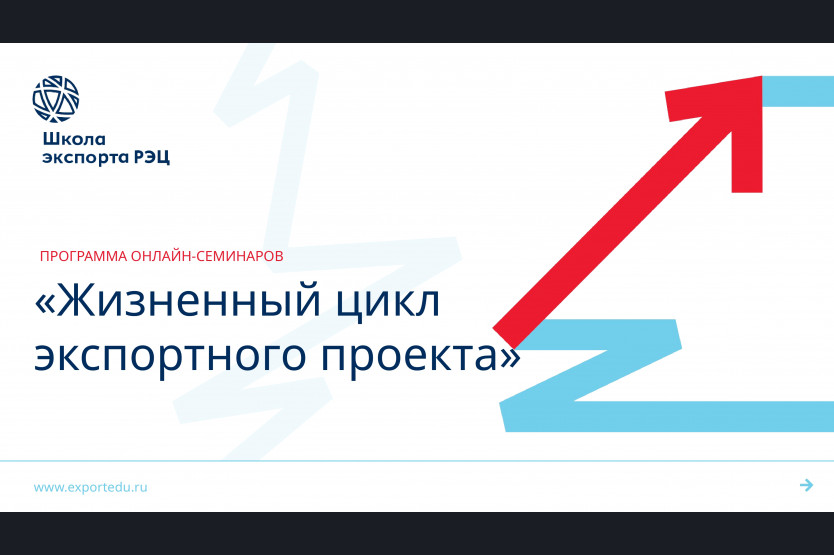 Школа экспорта РЭЦ

ПРОГРАММА ОНЛАЙН-СЕМИНАРОВ

«Жизненный цикл экспортного проекта»

www.exportedu.ru